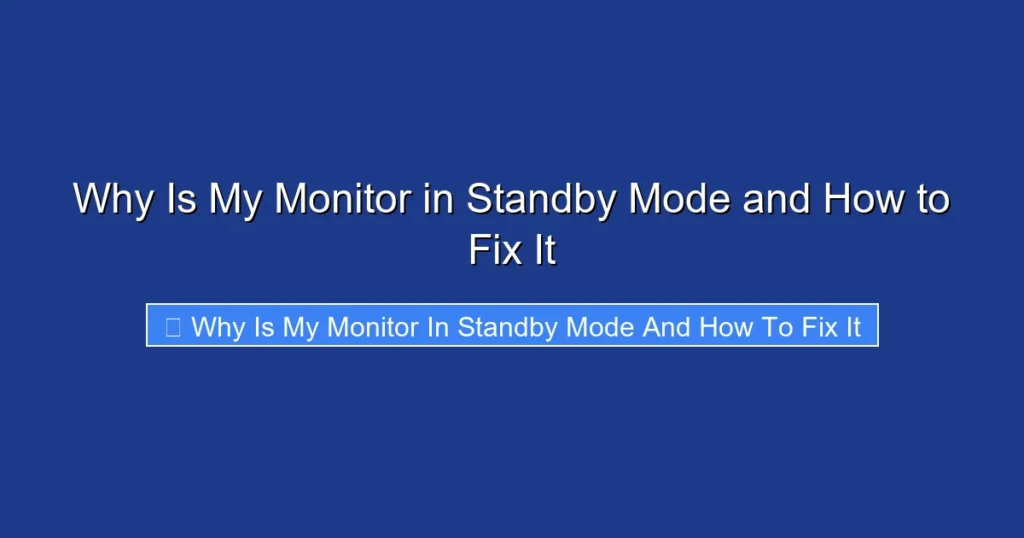 Why Is My Monitor in Standby Mode and How to Fix It

Why Is My Monitor In Standby Mode And How To Fix It